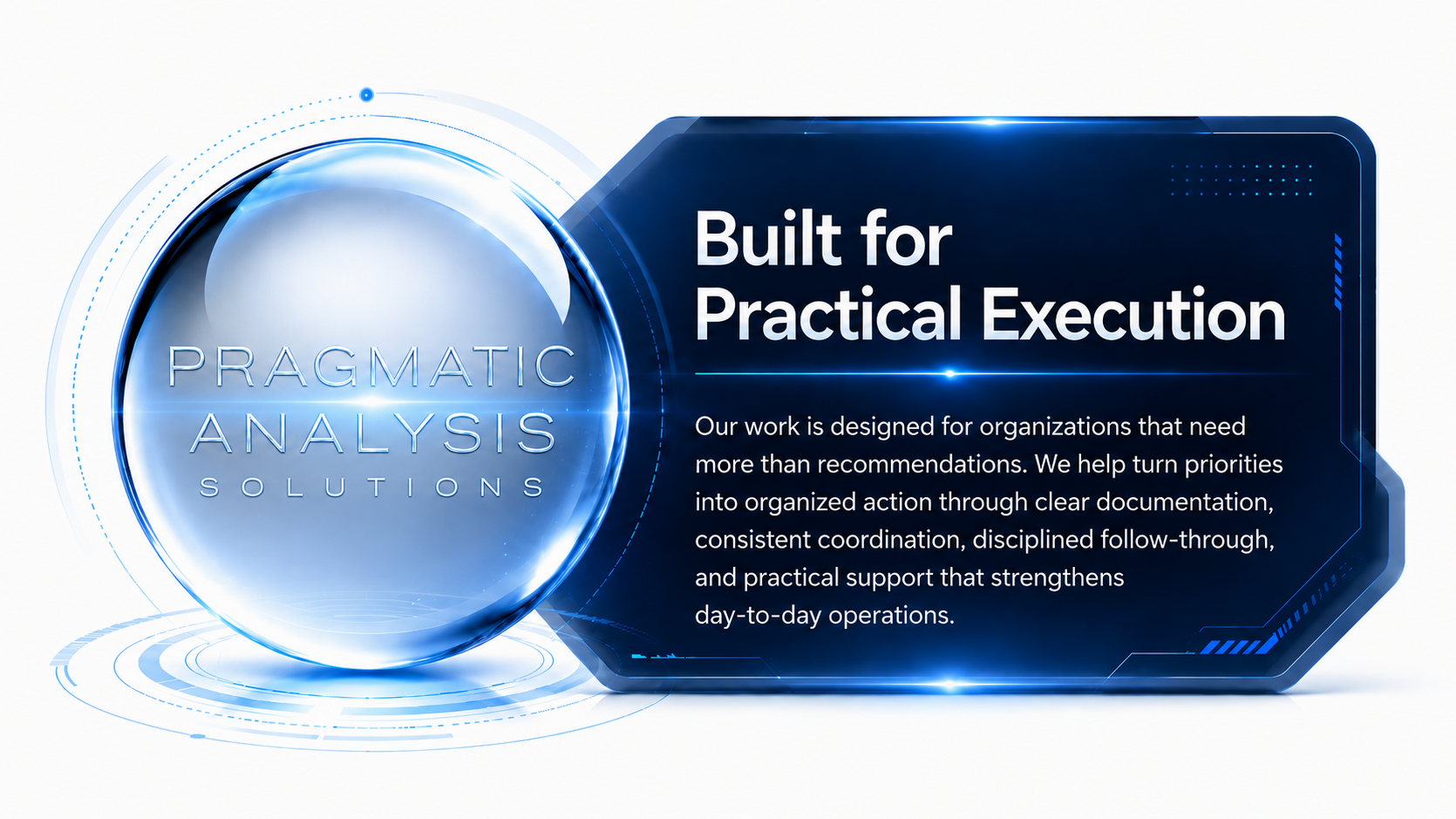 PRAGMATIC
ANALYSIS
SOLUTIONS

Built for
Practical Execution

Our work is designed for organizations that need more than recommendations. We help turn priorities into organized action through clear documentation, consistent coordination, disciplined follow-through, and practical support that strengthens day-to-day operations.